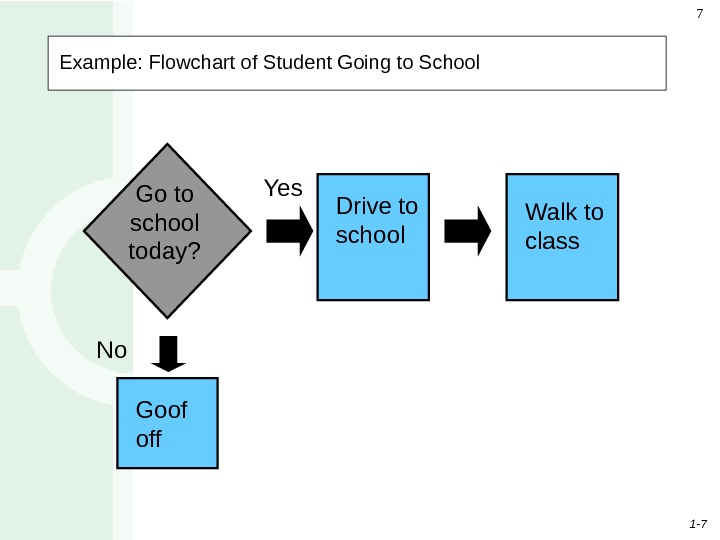 7

Example: Flowchart of Student Going to School

Go to school today?

Yes

Drive to school

Walk to class

No

Goof off

1-7